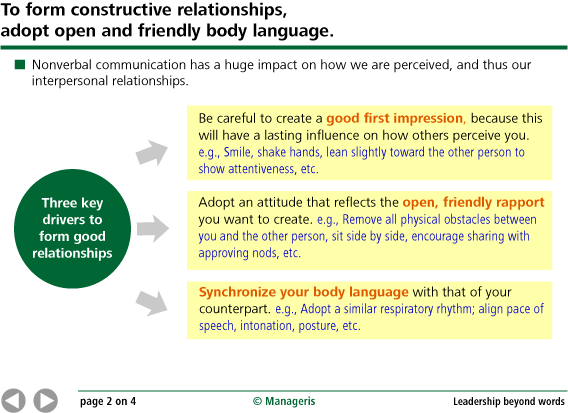 To form constructive relationships, adopt open and friendly body language.

Nonverbal communication has a huge impact on how we are perceived, and thus our interpersonal relationships.

Three key drivers to form good relationships

Be careful to create a good first impression, because this will have a lasting influence on how others perceive you. e.g., Smile, shake hands, lean slightly toward the other person to show attentiveness, etc.

Adopt an attitude that reflects the open, friendly rapport you want to create. e.g., Remove all physical obstacles between you and the other person, sit side by side, encourage sharing with approving nods, etc.

Synchronize your body language with that of your counterpart. e.g., Adopt a similar respiratory rhythm; align pace of speech, intonation, posture, etc.

page 2 on 4

© Manageris

Leadership beyond words